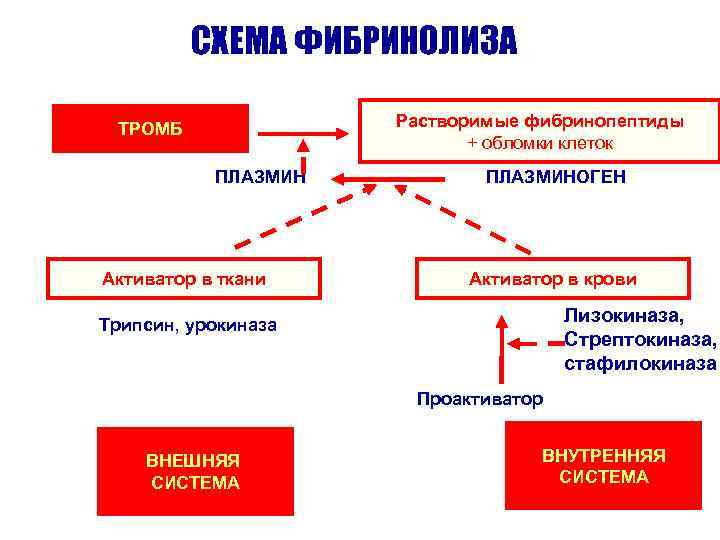 СХЕМА ФИБРИНОЛИЗА

ТРОМБ

Растворимые фибринопептиды + обломки клеток

ПЛАЗМИН

ПЛАЗМИНОГЕН

Активатор в ткани

Активатор в крови

Трипсин, урокиназа

Лизокиназа, Стрептокиназа, стафилокиназа

Проактиватор

ВНЕШНЯЯ СИСТЕМА

ВНУТРЕННЯЯ СИСТЕМА